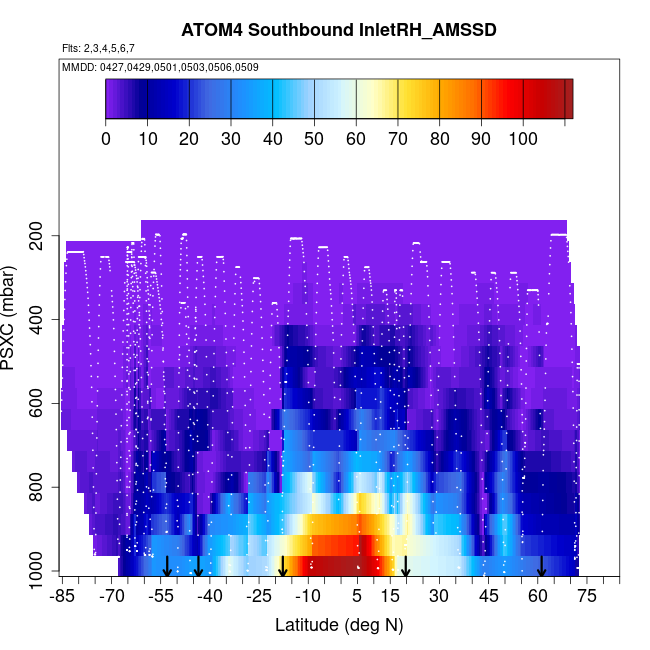 ATOM4 Southbound InletRH_AMSSD

Flts: 2,3,4,5,6,7

MMDD: 0427,0429,0501,0503,0506,0509

0 10 20 30 40 50 60 70 80 90 100

PSXC (mbar)

200
400
600
800
1000

-85 -70 -55 -40 -25 -10 5 15 30 45 60 75

Latitude (deg N)